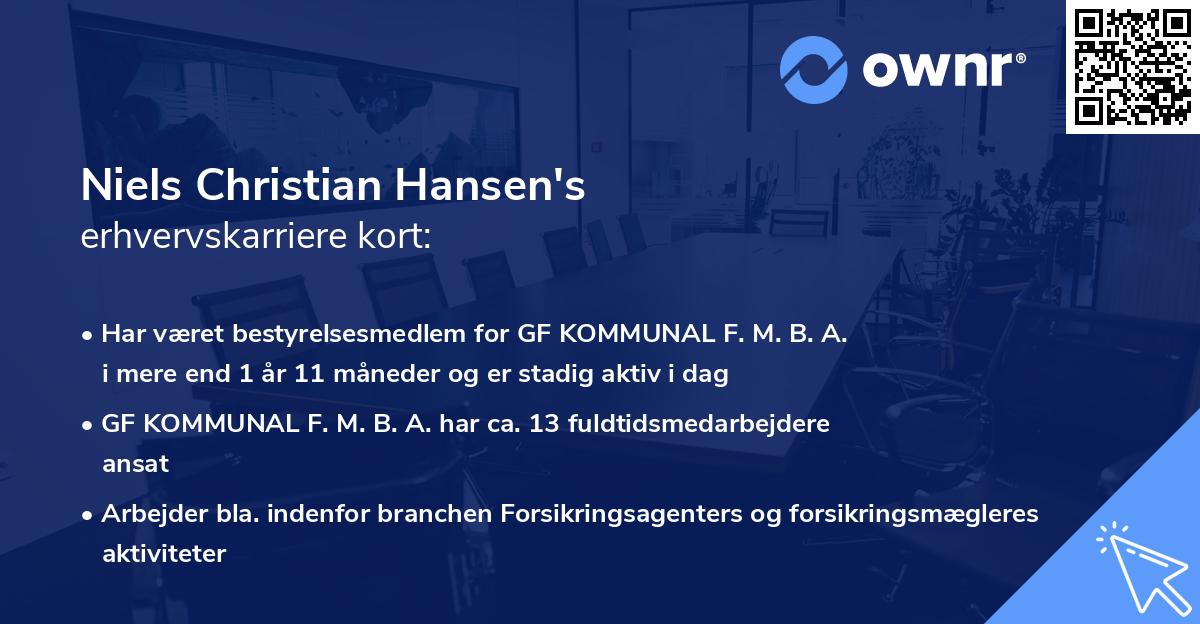 ownr®

Niels Christian Hansen's
erhvervskarriere kort:

• Har været bestyrelsesmedlem for GF KOMMUNAL F. M. B. A. i mere end 1 år 11 måneder og er stadig aktiv i dag

• GF KOMMUNAL F. M. B. A. har ca. 13 fuldtidsmedarbejdere ansat

• Arbejder bla. indenfor branchen Forsikringsagenters og forsikringsmægleres aktiviteter